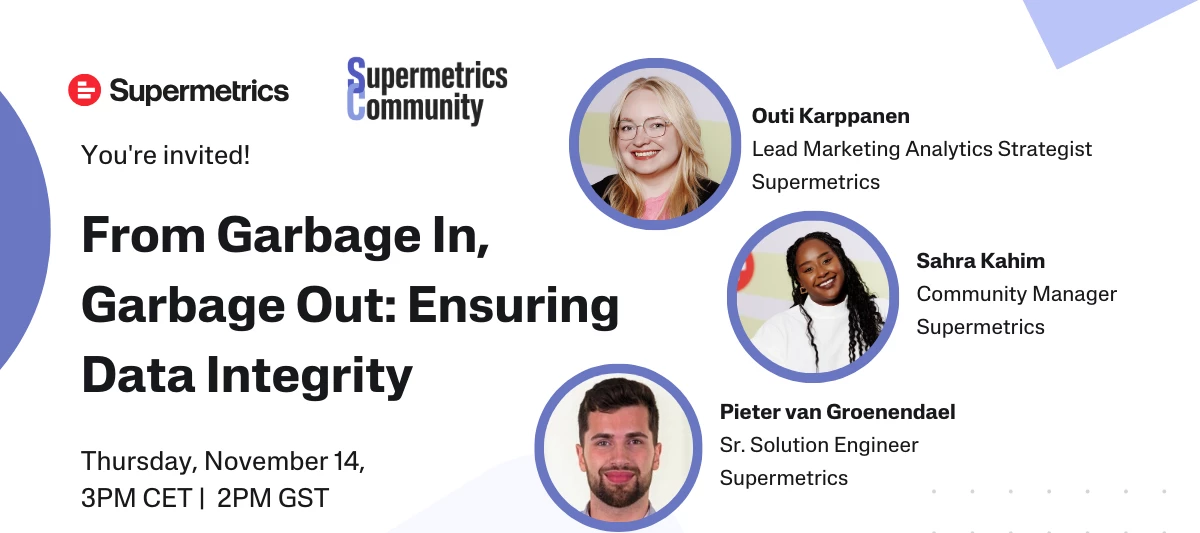 Supermetrics

Supermetrics Community

You're invited!

From Garbage In, Garbage Out: Ensuring Data Integrity

Thursday, November 14,
3PM CET | 2PM GST

Outi Karppanen
Lead Marketing Analytics Strategist
Supermetrics

Sahra Kahim
Community Manager
Supermetrics

Pieter van Groenendael
Sr. Solution Engineer
Supermetrics